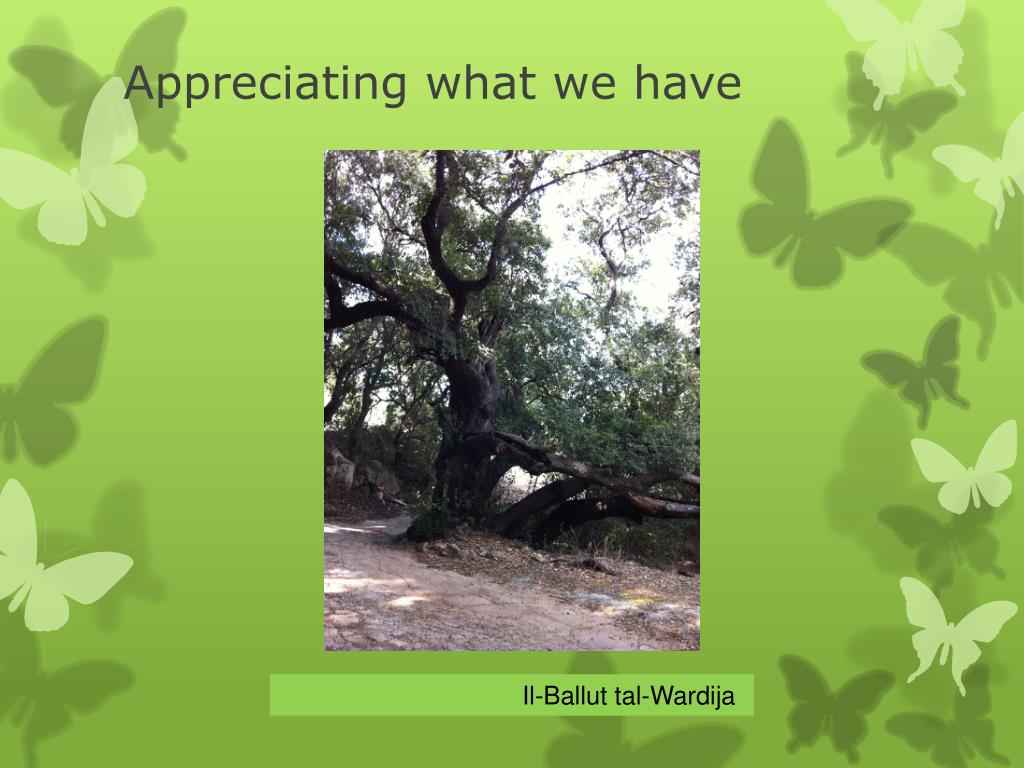 Appreciating what we have

Il-Ballut tal-Wardija